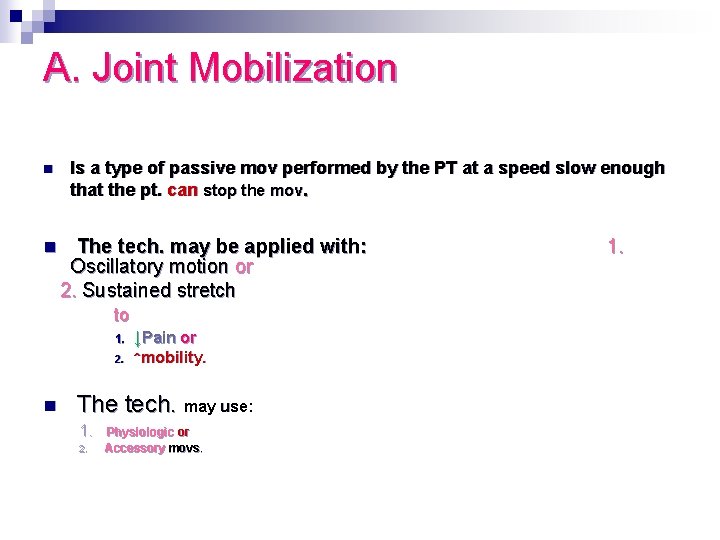 A. Joint Mobilization

Is a type of passive mov performed by the PT at a speed slow enough that the pt. can stop the mov.

The tech. may be applied with: 1. Oscillatory motion or
2. Sustained stretch
to
1. ↓Pain or
2. ^mobility.

The tech. may use:
1. Physiologic or
2. Accessory movs.